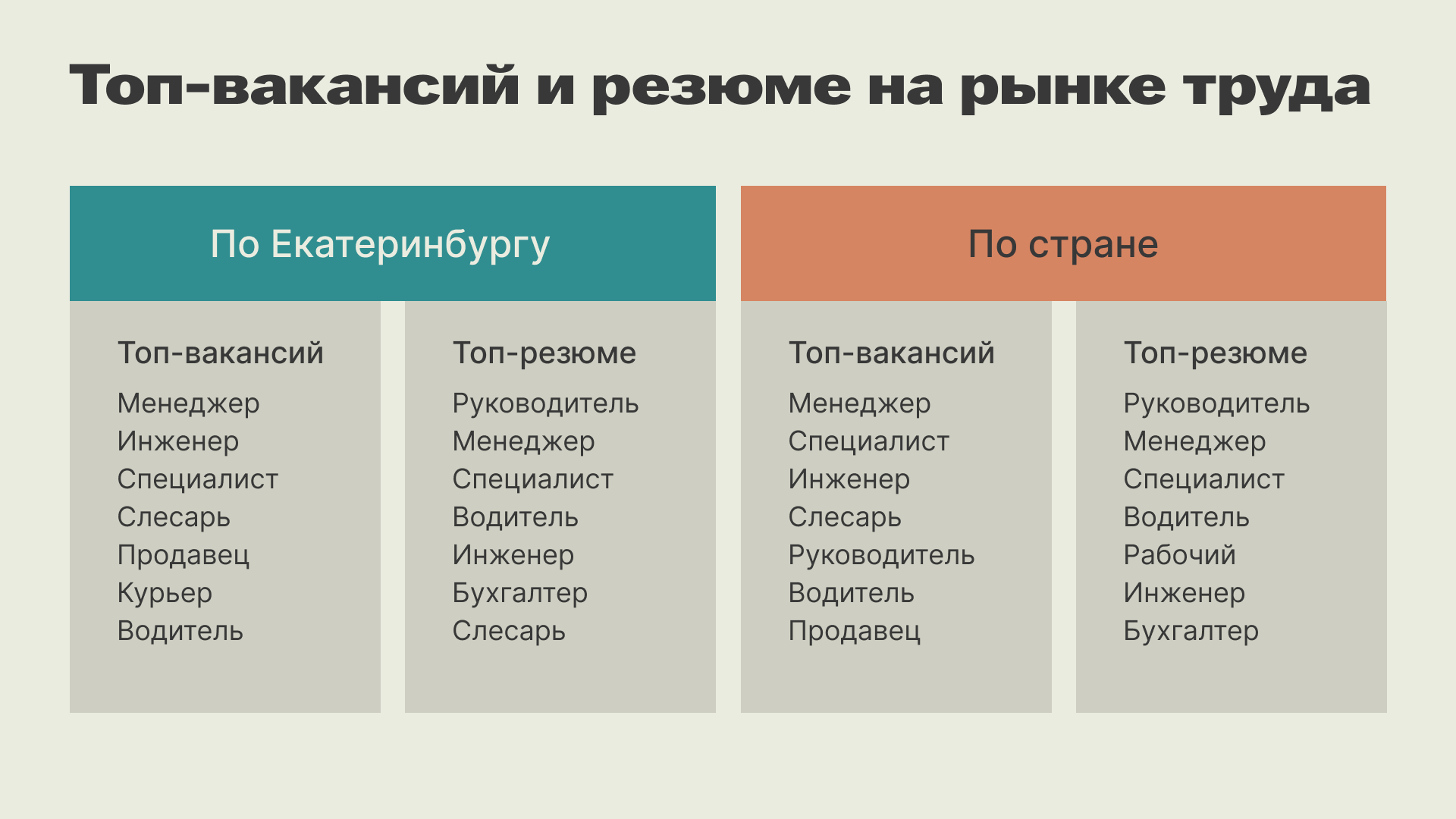 Топ-вакансий и резюме на рынке труда

По Екатеринбургу

Топ-вакансий
Менеджер
Инженер
Специалист
Слесарь
Продавец
Курьер
Водитель

Топ-резюме
Руководитель
Менеджер
Специалист
Водитель
Инженер
Бухгалтер
Слесарь

По стране

Топ-вакансий
Менеджер
Специалист
Инженер
Слесарь
Руководитель
Водитель
Продавец

Топ-резюме
Руководитель
Менеджер
Специалист
Водитель
Рабочий
Инженер
Бухгалтер